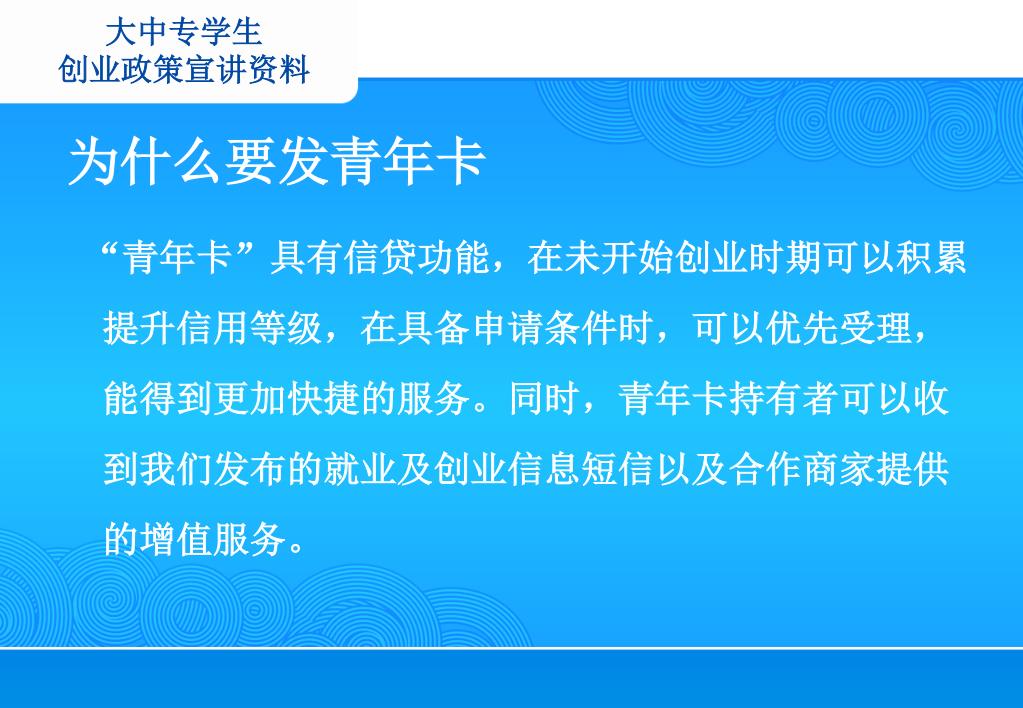 大中专学生
创业政策宣讲资料

为什么要发青年卡

“青年卡”具有信贷功能，在未开始创业时期可以积累提升信用等级，在具备申请条件时，可以优先受理，能得到更加快捷的服务。同时，青年卡持有者可以收到我们发布的就业及创业信息短信以及合作商家提供的增值服务。